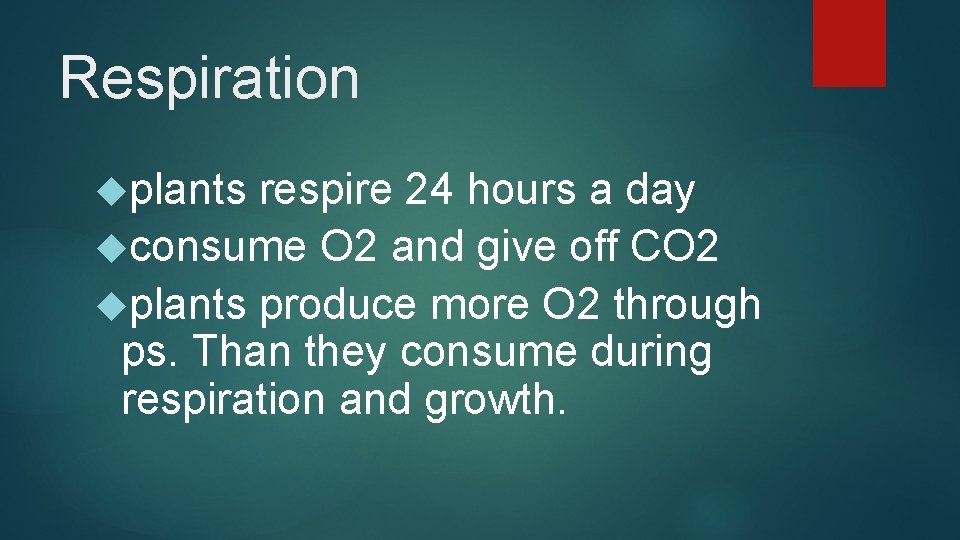 Respiration

plants respire 24 hours a day

consume O2 and give off CO2

plants produce more O2 through ps. Than they consume during respiration and growth.